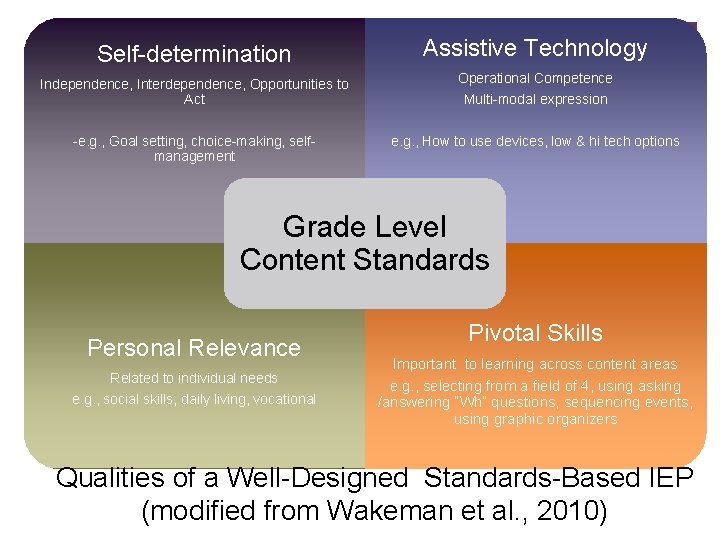 Self-determination

Independence, Interdependence, Opportunities to Act

-e.g., Goal setting, choice-making, self-management

Assistive Technology

Operational Competence

Multi-modal expression

e.g., How to use devices, low & hi tech options

Grade Level Content Standards

Personal Relevance

Related to individual needs

e.g., social skills, daily living, vocational

Pivotal Skills

Important to learning across content areas

e.g., selecting from a field of 4, using asking /answering "Wh" questions, sequencing events, using graphic organizers

Qualities of a Well-Designed Standards-Based IEP (modified from Wakeman et al., 2010)